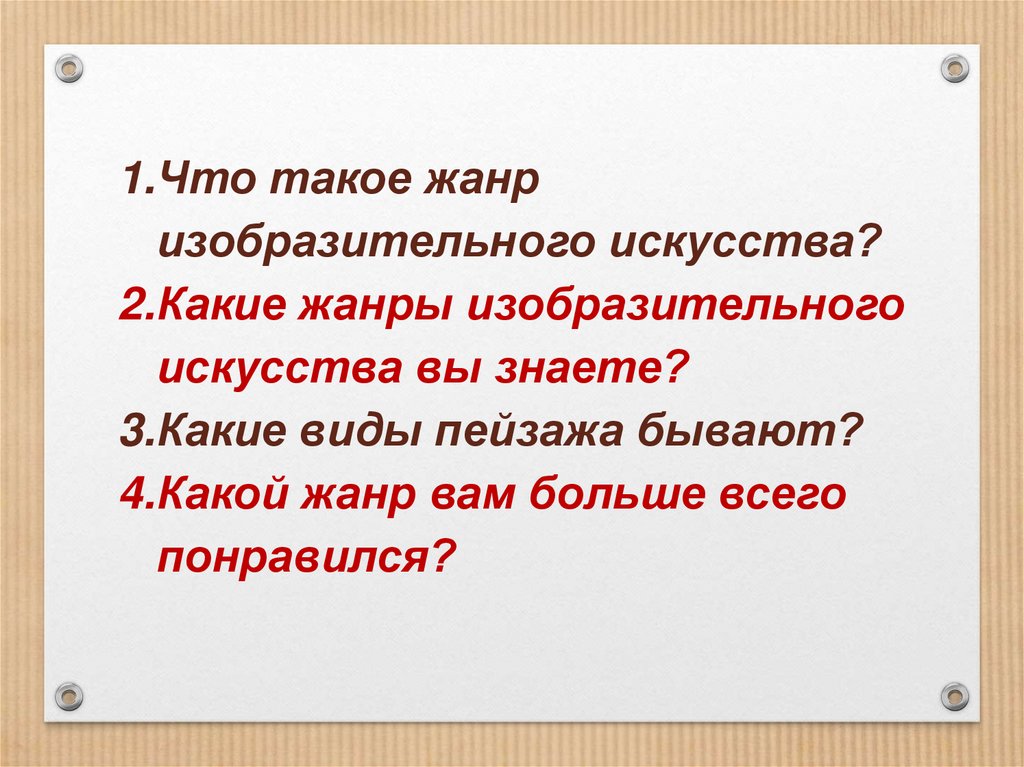 1.Что такое жанр изобразительного искусства?
2.Какие жанры изобразительного искусства вы знаете?
3.Какие виды пейзажа бывают?
4.Какой жанр вам больше всего понравился?